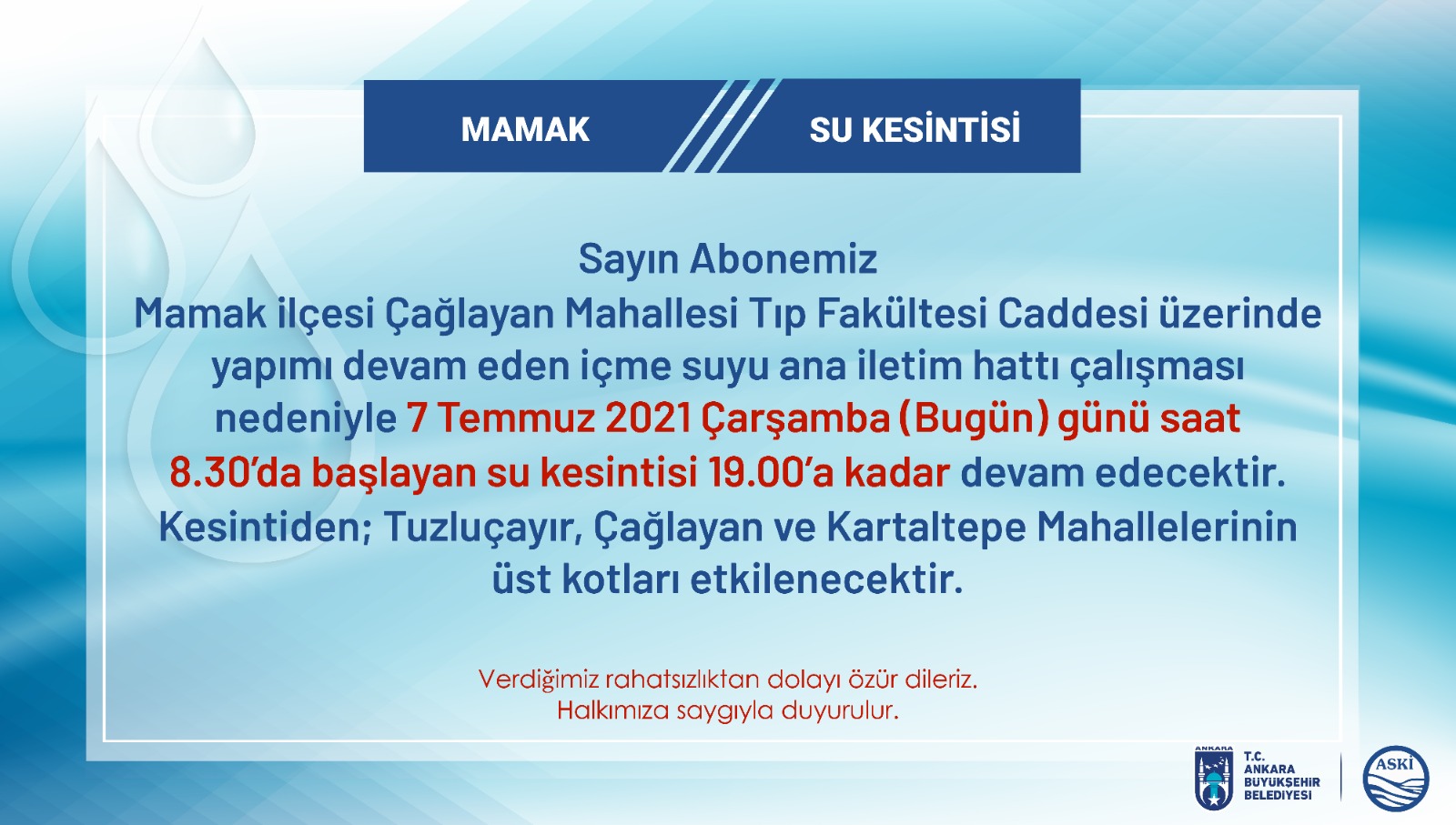 MAMAK

SU KESİNTİSİ

Sayın Abonemiz
Mamak ilçesi Çağlayan Mahallesi Tıp Fakültesi Caddesi üzerinde yapımı devam eden içme suyu ana iletim hattı çalışması nedeniyle 7 Temmuz 2021 Çarşamba (Bugün) günü saat 8.30'da başlayan su kesintisi 19.00'a kadar devam edecektir. Kesintiden; Tuzluçayır, Çağlayan ve Kartaltepe Mahallelerinin üst kotları etkilenecektir.

Verdiğimiz rahatsızlıktan dolayı özür dileriz.
Halkımıza saygıyla duyurulur.

ANKARA
T.C.
ANKARA
BÜYÜKŞEHİR
BELEDİYESİ

ASKİ